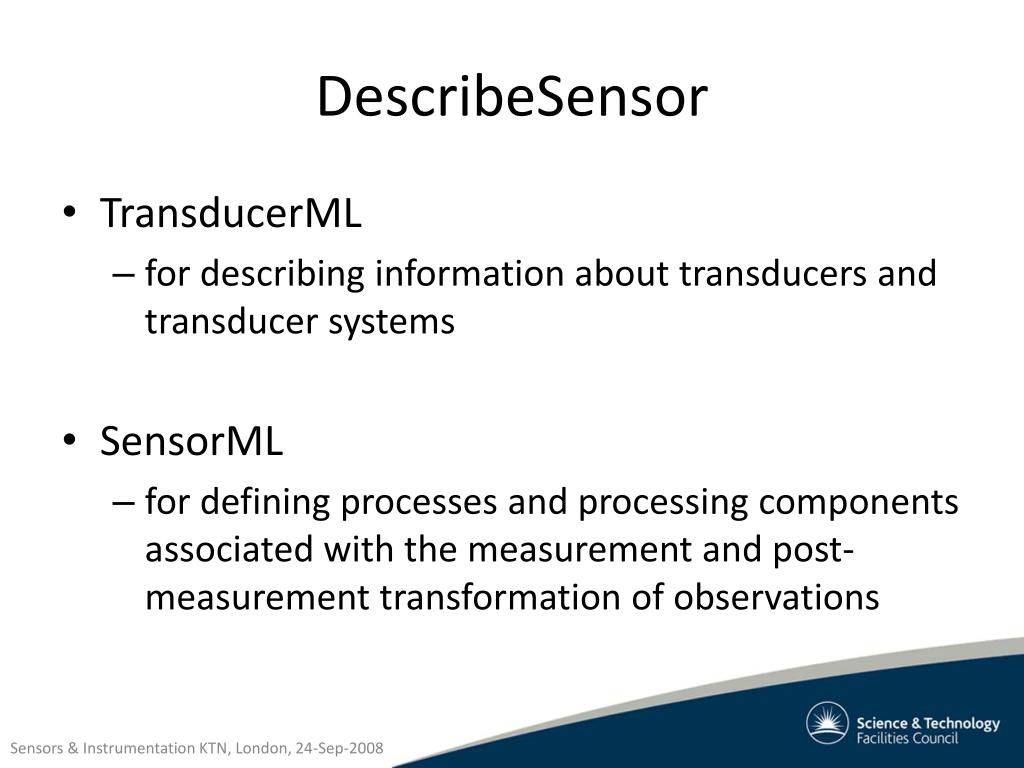 DescribeSensor

• TransducerML
– for describing information about transducers and transducer systems

• SensorML
– for defining processes and processing components associated with the measurement and post-measurement transformation of observations

Sensors & Instrumentation KTN, London, 24-Sep-2008

Science & Technology Facilities Council